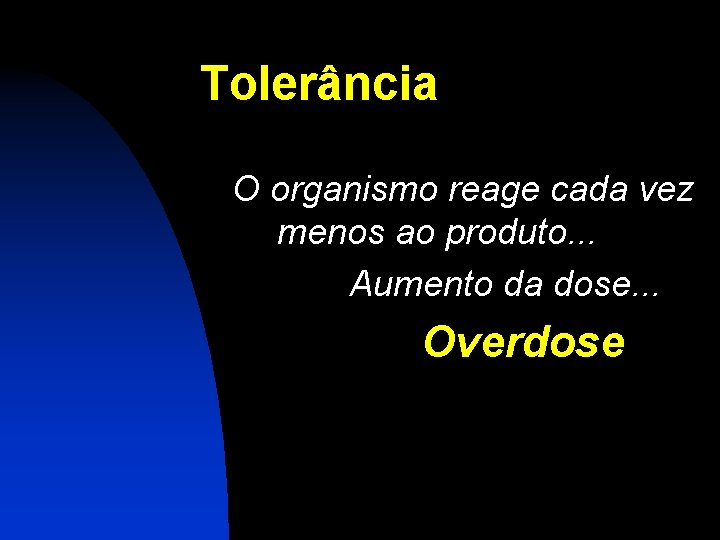 Tolerância

O organismo reage cada vez menos ao produto...

Aumento da dose...

Overdose